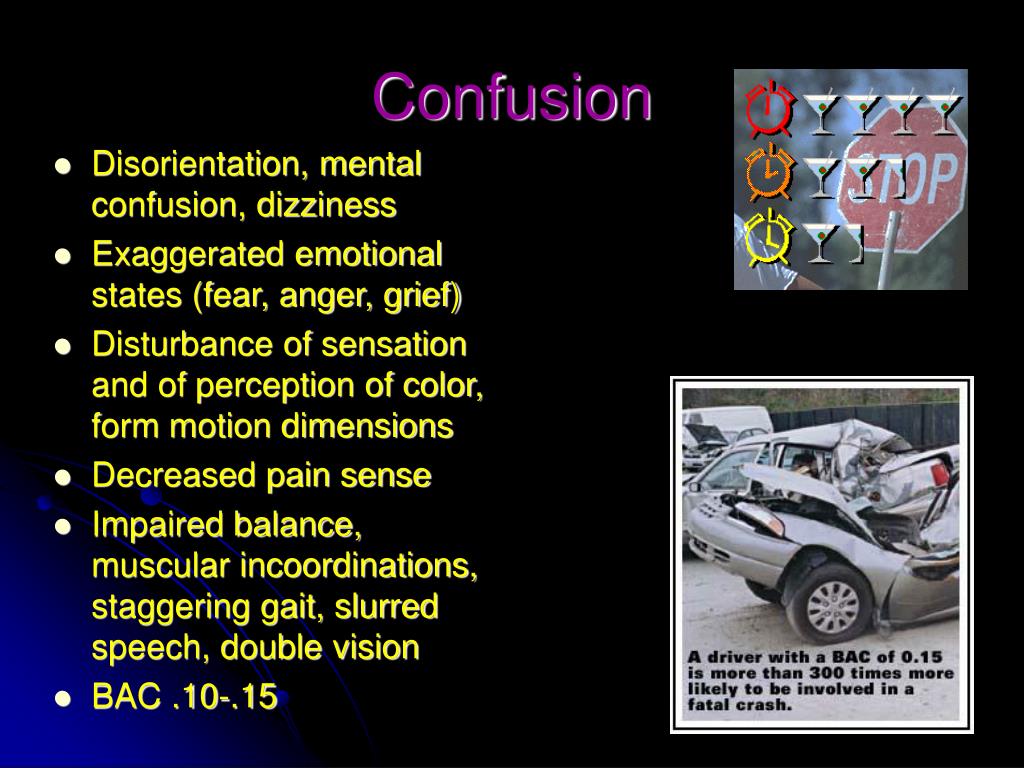 Confusion

- Disorientation, mental confusion, dizziness
- Exaggerated emotional states (fear, anger, grief)
- Disturbance of sensation and of perception of color, form motion dimensions
- Decreased pain sense
- Impaired balance, muscular incoordinations, staggering gait, slurred speech, double vision
- BAC .10-.15

STOP

A driver with a BAC of 0.15 is more than 300 times more likely to be involved in a fatal crash.